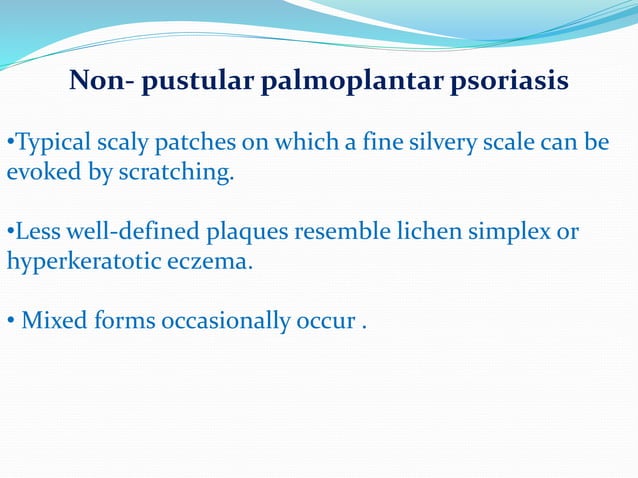 Non- pustular palmoplantar psoriasis

•Typical scaly patches on which a fine silvery scale can be evoked by scratching.

•Less well-defined plaques resemble lichen simplex or hyperkeratotic eczema.

• Mixed forms occasionally occur .